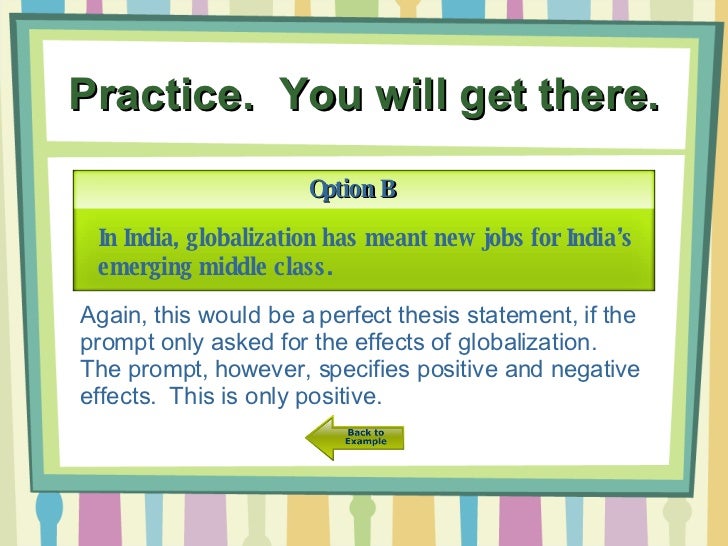 Practice. You will get there.

Option B

In India, globalization has meant new jobs for India's emerging middle class.

Again, this would be a perfect thesis statement, if the prompt only asked for the effects of globalization. The prompt, however, specifies positive and negative effects. This is only positive.

Back to Example